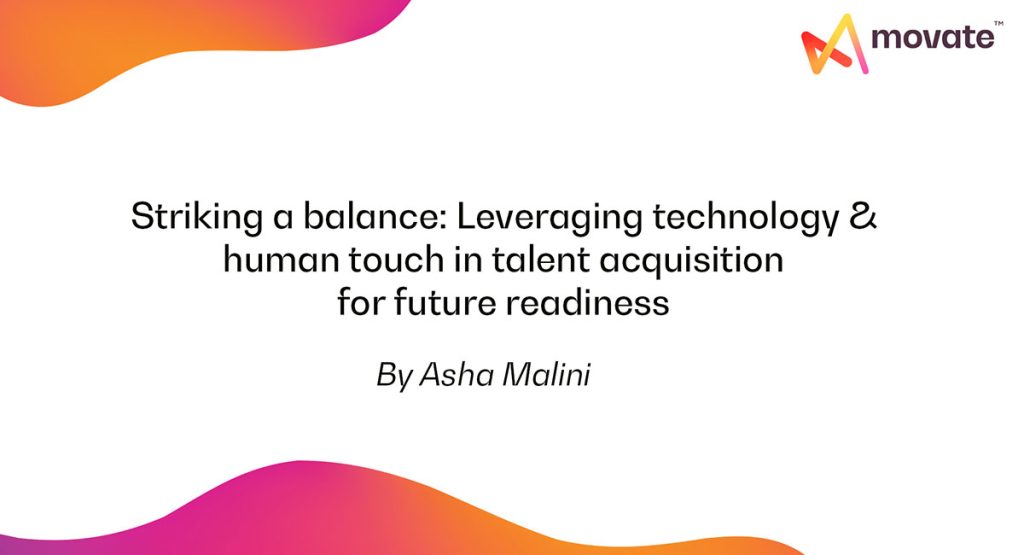 movate™

Striking a balance: Leveraging technology & human touch in talent acquisition for future readiness

By Asha Malini